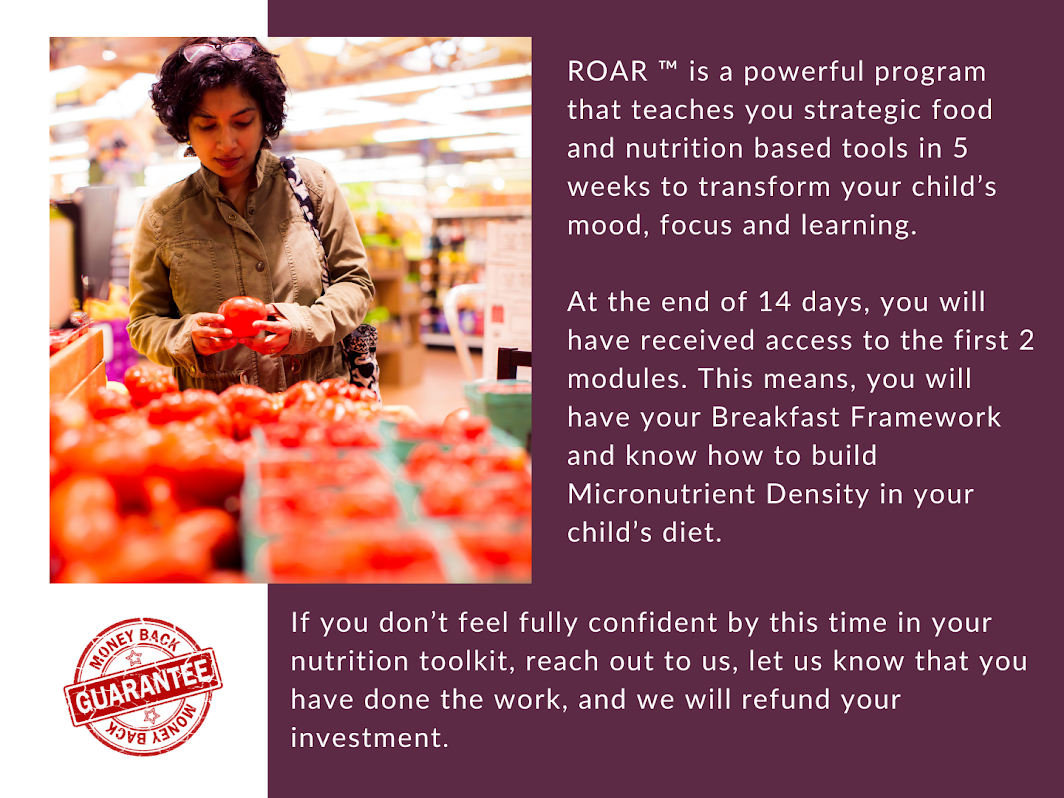 ROAR ™ is a powerful program that teaches you strategic food and nutrition based tools in 5 weeks to transform your child's mood, focus and learning.

At the end of 14 days, you will have received access to the first 2 modules. This means, you will have your Breakfast Framework and know how to build Micronutrient Density in your child's diet.

MONEY BACK
GUARANTEE
MONEY BACK

If you don't feel fully confident by this time in your nutrition toolkit, reach out to us, let us know that you have done the work, and we will refund your investment.